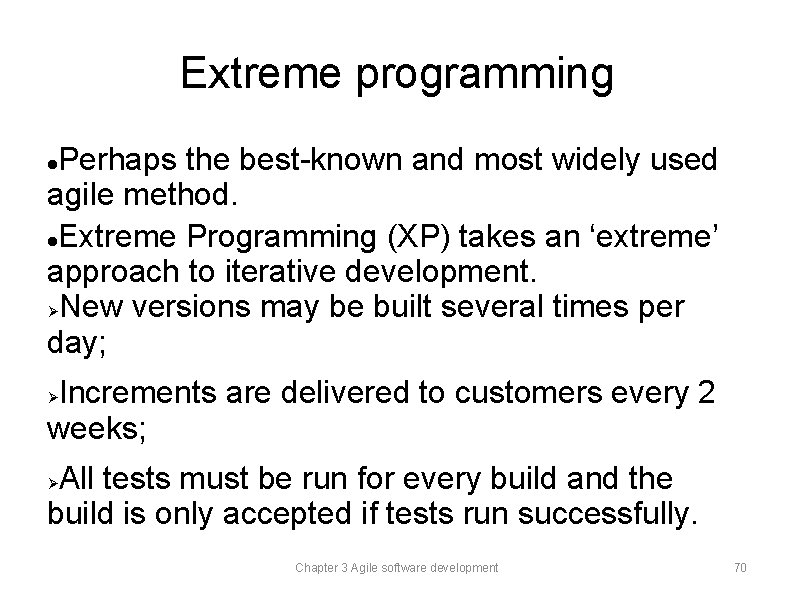 Extreme programming

●Perhaps the best-known and most widely used agile method.

●Extreme Programming (XP) takes an ‘extreme’ approach to iterative development.

➢New versions may be built several times per day;

➢Increments are delivered to customers every 2 weeks;

➢All tests must be run for every build and the build is only accepted if tests run successfully.

Chapter 3 Agile software development

70